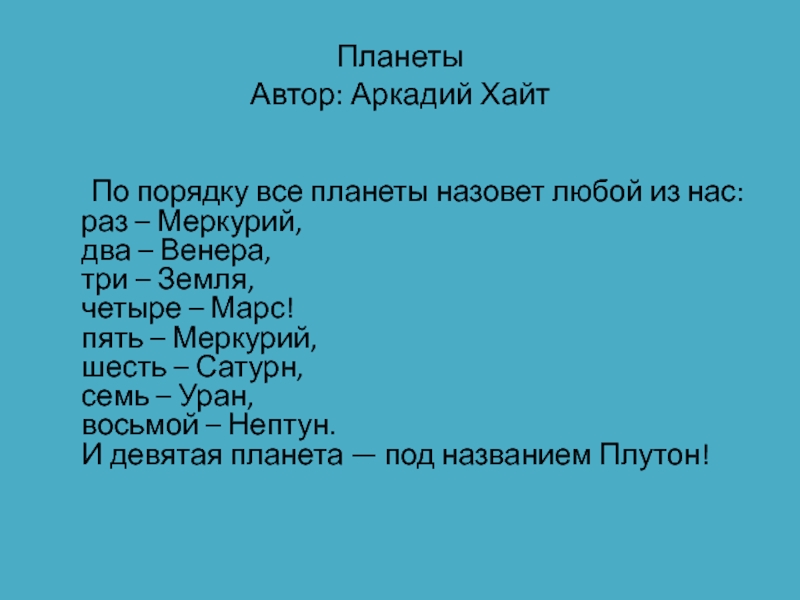 Планеты
Автор: Аркадий Хайт

По порядку все планеты назовет любой из нас:
раз – Меркурий,
два – Венера,
три – Земля,
четыре – Марс!
пять – Меркурий,
шесть – Сатурн,
семь – Уран,
восьмой – Нептун.
И девятая планета — под названием Плутон!